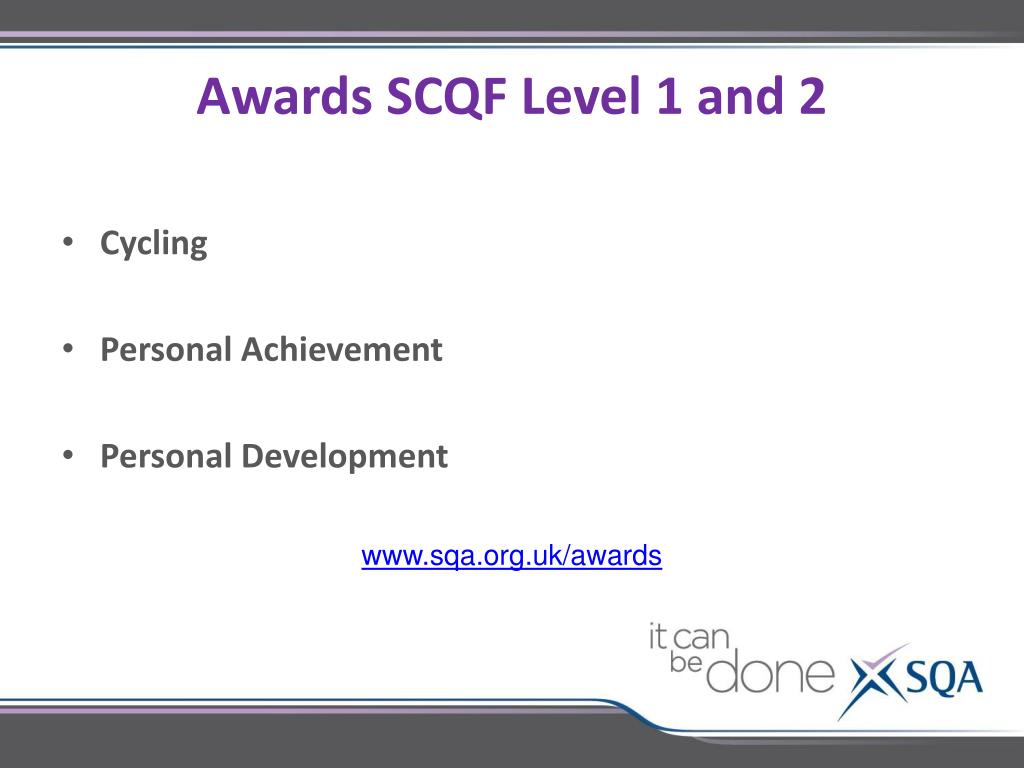 Awards SCQF Level 1 and 2

• Cycling

• Personal Achievement

• Personal Development

www.sqa.org.uk/awards

it can be done SQA